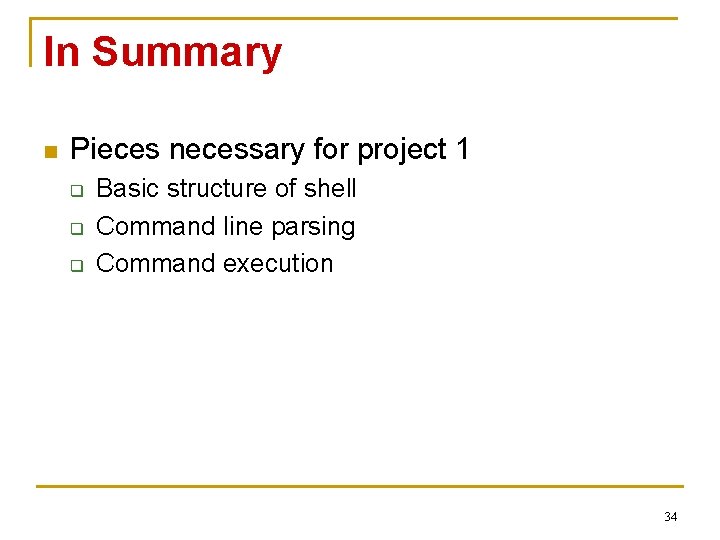 In Summary

Pieces necessary for project 1

Basic structure of shell

Command line parsing

Command execution

34